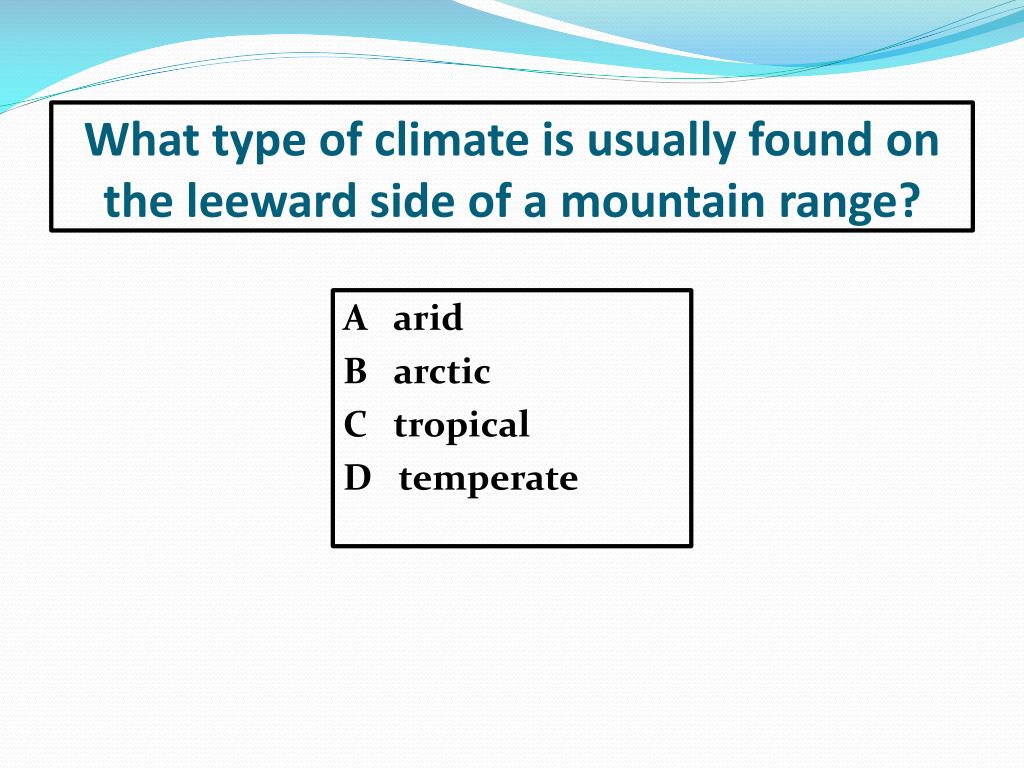 What type of climate is usually found on the leeward side of a mountain range?

A arid
B arctic
C tropical
D temperate